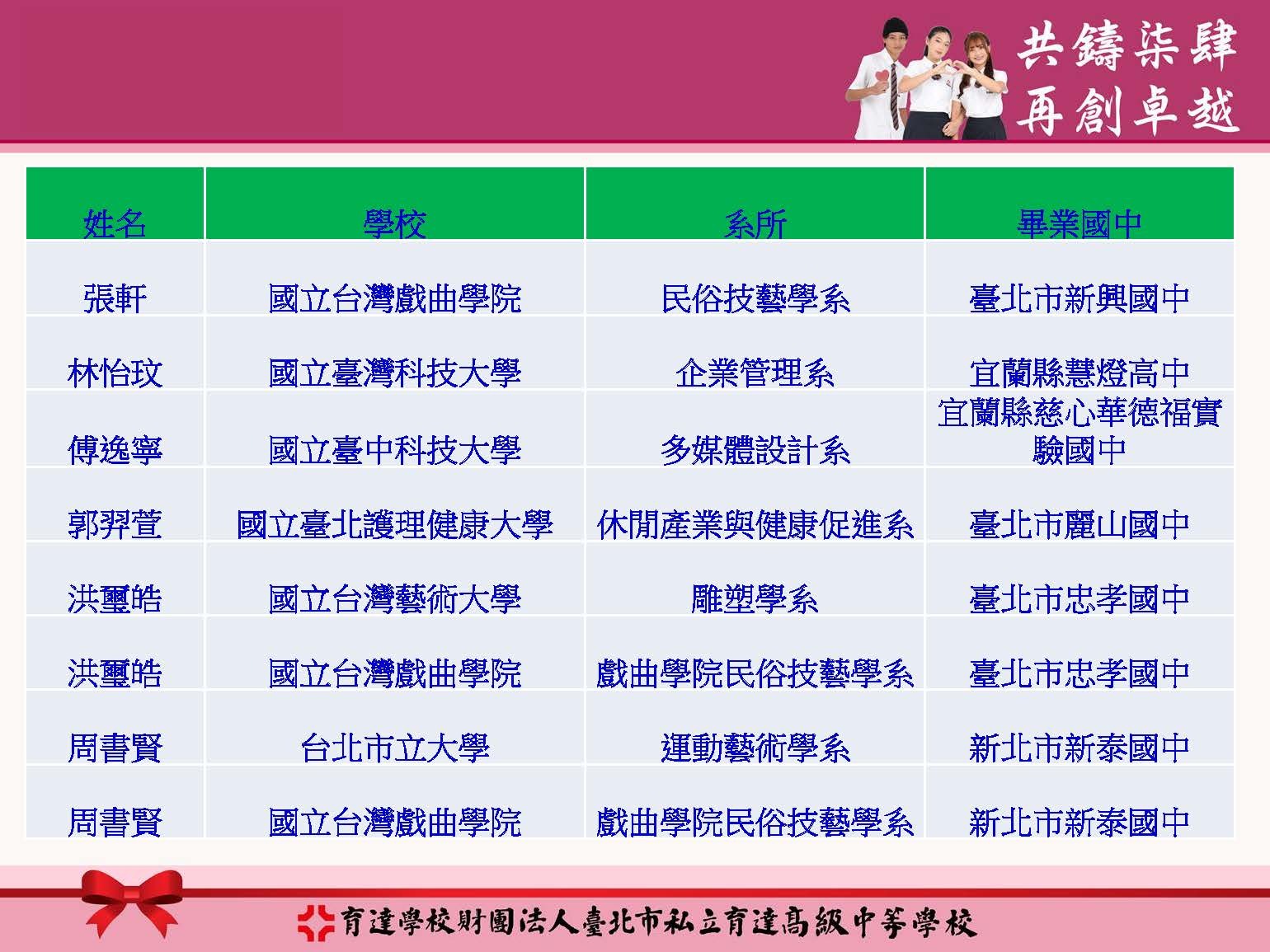 共鑄柒肆
再創卓越

| 姓名 | 學校 | 系所 | 畢業國中 |
|---|---|---|---|
| 張軒 | 國立台灣戲曲學院 | 民俗技藝學系 | 臺北市新興國中 |
| 林怡玟 | 國立臺灣科技大學 | 企業管理系 | 宜蘭縣慧燈高中 |
| 傅逸寧 | 國立臺中科技大學 | 多媒體設計系 | 宜蘭縣慈心華德福實驗國中 |
| 郭羿萱 | 國立臺北護理健康大學 | 休閒產業與健康促進系 | 臺北市麗山國中 |
| 洪璽皓 | 國立台灣藝術大學 | 雕塑學系 | 臺北市忠孝國中 |
| 洪璽皓 | 國立台灣戲曲學院 | 戲曲學院民俗技藝學系 | 臺北市忠孝國中 |
| 周書賢 | 台北市立大學 | 運動藝術學系 | 新北市新泰國中 |
| 周書賢 | 國立台灣戲曲學院 | 戲曲學院民俗技藝學系 | 新北市新泰國中 |

育達學校財團法人臺北市私立育達高級中等學校